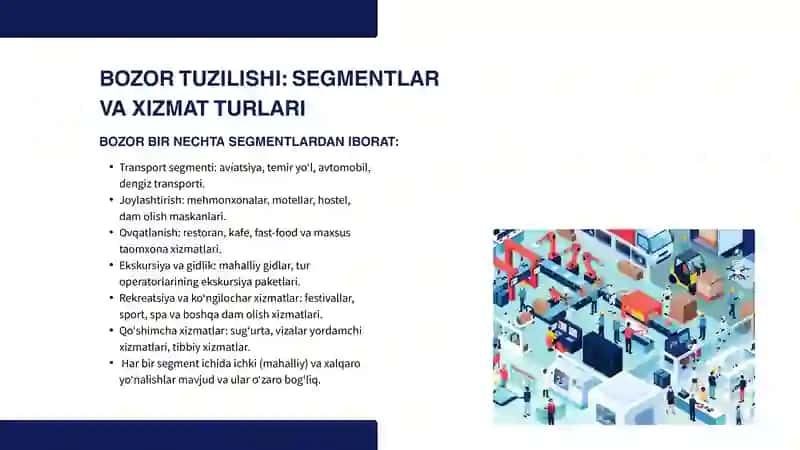 BOZOR TUZILISHI: SEGMENTLAR VA XIZMAT TURLARI

BOZOR BIR NECHTA SEGMENTLARDAN IBORAT:

• Transport segmenti: aviatsiya, temir yo'l, avtomobil, dengiz transporti.
• Joylashtirish: mehmonxonalar, motellar, hostel, dam olish maskanlari.
• Ovqatlanish: restoran, kafe, fast-food va maxsus taomxona xizmatlari.
• Ekskursiya va gidlik: mahalliy gidlar, tur operatorlarining ekskursiya paketlari.
• Rekreatsiya va ko'ngilochar xizmatlar: festivallar, sport, spa va boshqa dam olish xizmatlari.
• Qo'shimcha xizmatlar: sug'urta, vizalar yordamchi xizmatlari, tibbiy xizmatlar.
• Har bir segment ichida ichki (mahalliy) va xalqaro yo'nalishlar mavjud va ular o'zaro bog'liq.